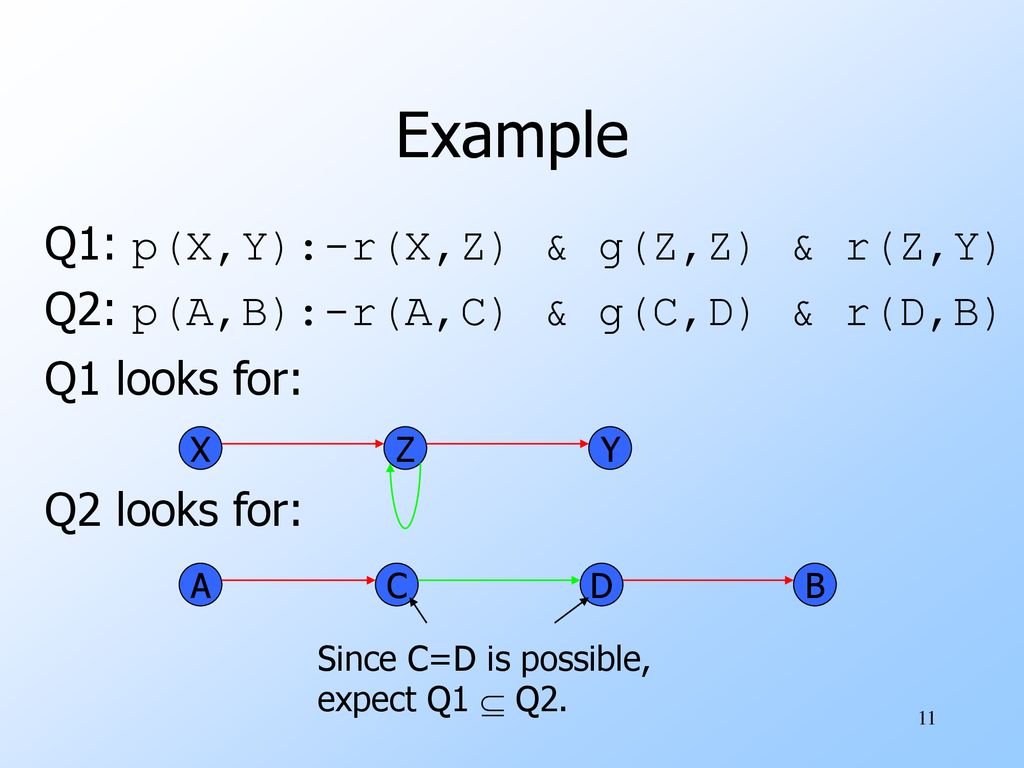 Example

Q1: p(X,Y):-r(X,Z) & g(Z,Z) & r(Z,Y)

Q2: p(A,B):-r(A,C) & g(C,D) & r(D,B)

Q1 looks for:

X

Z

Y

Q2 looks for:

A

C

D

B

Since C=D is possible, expect Q1 $\subseteq$ Q2.

11